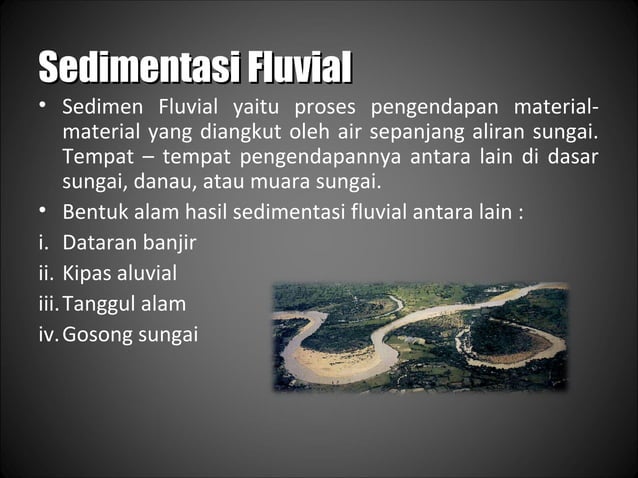 Sedimentasi Fluvial

• Sedimen Fluvial yaitu proses pengendapan material-material yang diangkut oleh air sepanjang aliran sungai. Tempat – tempat pengendapannya antara lain di dasar sungai, danau, atau muara sungai.

• Bentuk alam hasil sedimentasi fluvial antara lain :

i. Dataran banjir
ii. Kipas aluvial
iii. Tanggul alam
iv. Gosong sungai